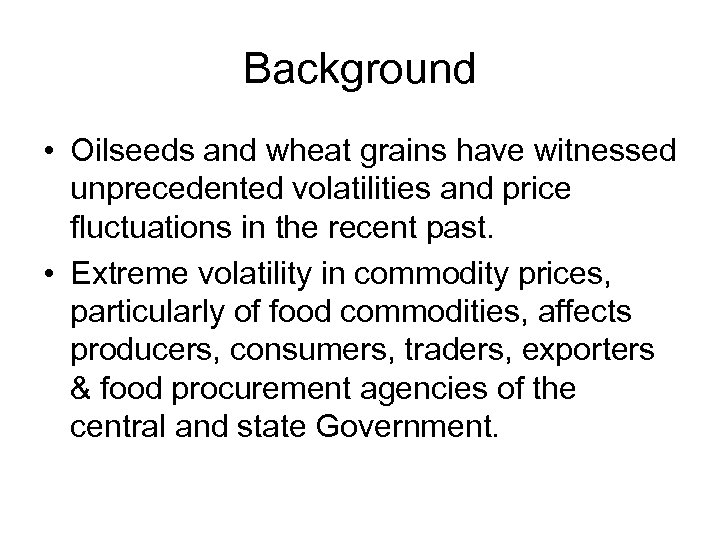 Background

• Oilseeds and wheat grains have witnessed unprecedented volatilities and price fluctuations in the recent past.

• Extreme volatility in commodity prices, particularly of food commodities, affects producers, consumers, traders, exporters & food procurement agencies of the central and state Government.